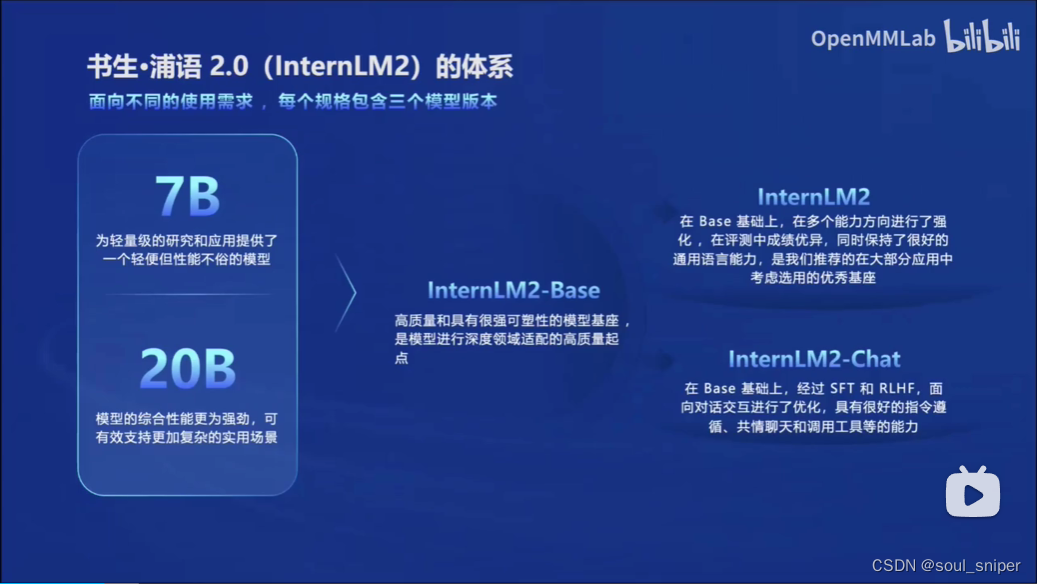 OpenMMLab bilibili

书生·浦语 2.0（InternLM2）的体系

面向不同的使用需求，每个规格包含三个模型版本

7B

为轻量级的研究和应用提供了一个轻便但性能不俗的模型

20B

模型的综合性能更为强劲，可有效支持更加复杂的实用场景

InternLM2-Base

高质量和具有很强可塑性的模型基座，是模型进行深度领域适配的高质量起点

InternLM2

在 Base 基础上，在多个能力方向进行了强化，在评测中成绩优异，同时保持了很好的通用语言能力，是我们推荐的在大部分应用中考虑选用的优秀基座

InternLM2-Chat

在 Base 基础上，经过 SFT 和 RLHF，面向对话交互进行了优化，具有很好的指令遵循、共情聊天和调用工具等的能力

CSDN @soul_sniper